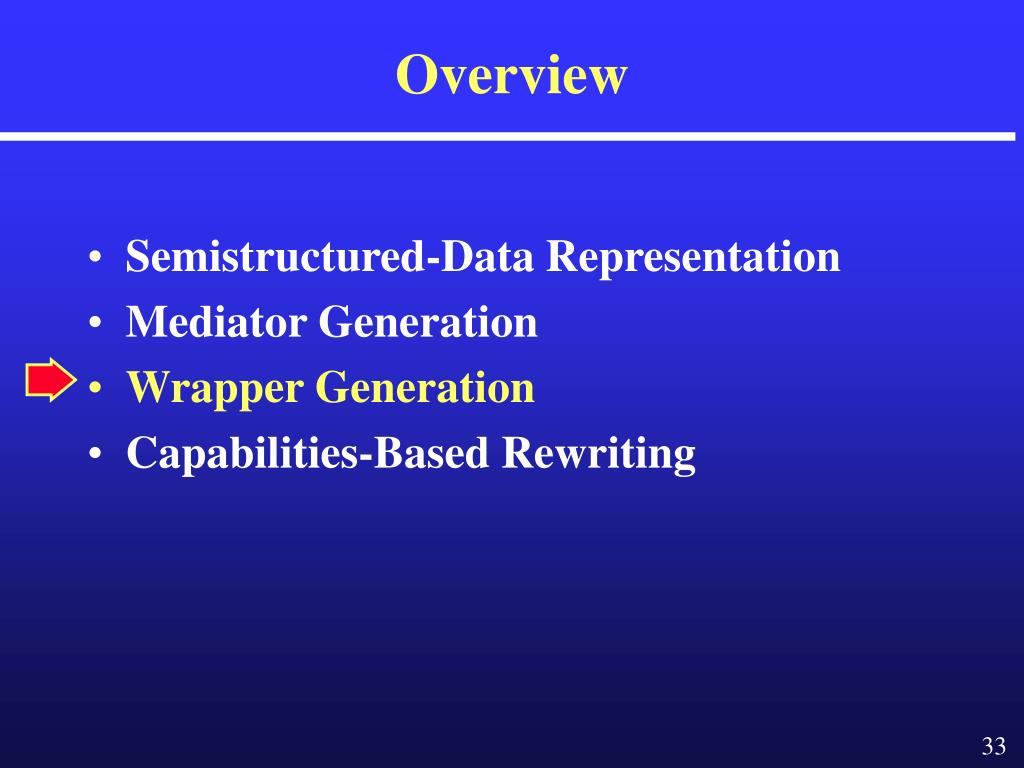 Overview

• Semistructured-Data Representation
• Mediator Generation
• Wrapper Generation
• Capabilities-Based Rewriting

33